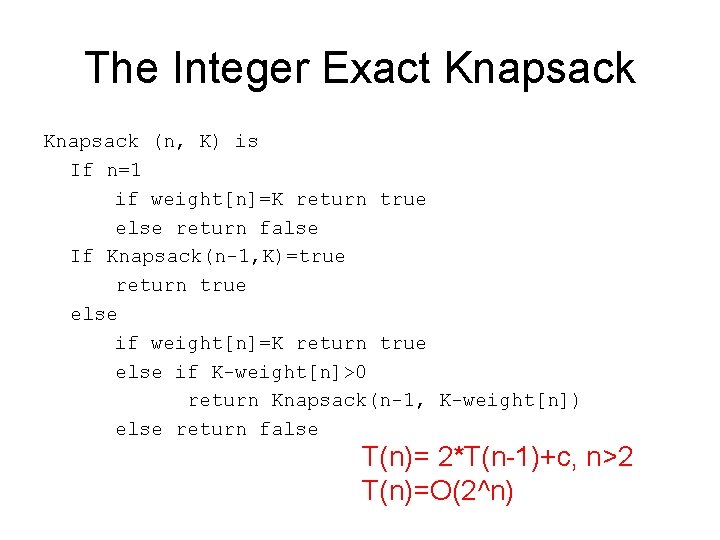 The Integer Exact Knapsack

Knapsack (n, K) is
  If n=1
    if weight[n]=K return true
    else return false
  If Knapsack(n-1,K)=true
    return true
  else
    if weight[n]=K return true
    else if K-weight[n]>0
      return Knapsack(n-1, K-weight[n])
    else return false

T(n)= 2*T(n-1)+c, n>2
T(n)=O(2^n)